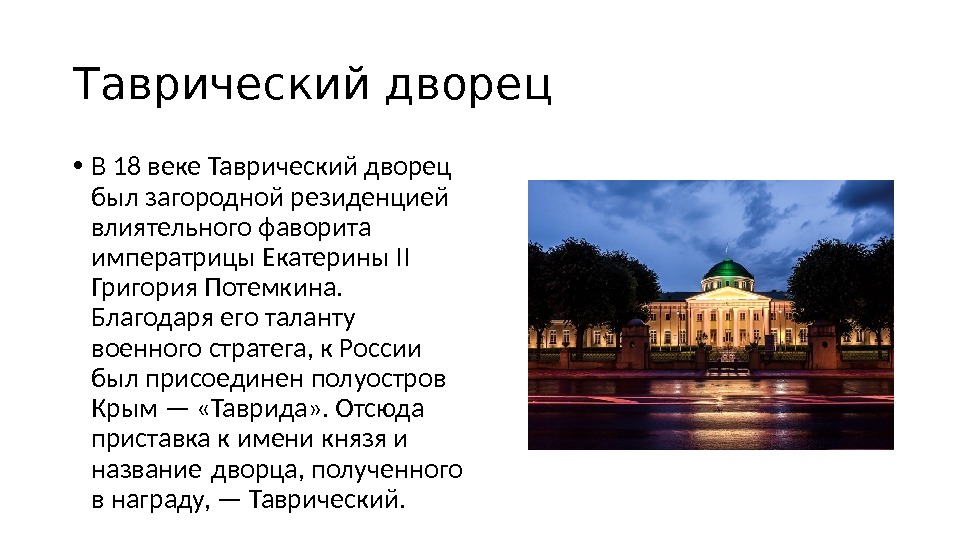 Таврический дворец

• В 18 веке Таврический дворец был загородной резиденцией влиятельного фаворита императрицы Екатерины II Григория Потемкина. Благодаря его таланту военного стратега, к России был присоединен полуостров Крым — «Таврида». Отсюда приставка к имени князя и название дворца, полученного в награду, — Таврический.